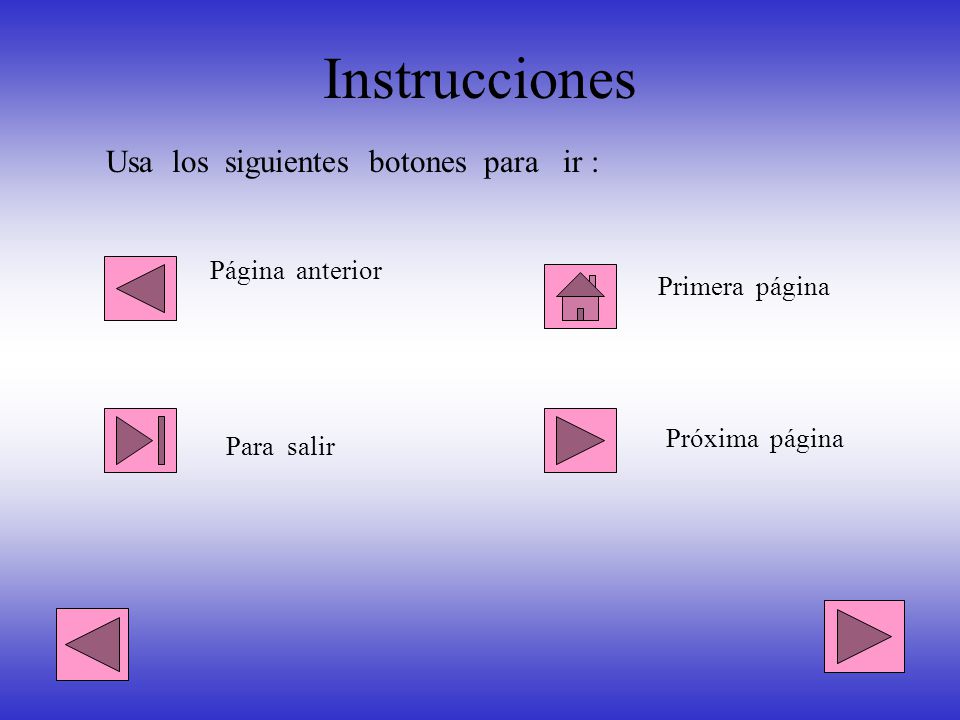 Instrucciones

Usa los siguientes botones para ir :

Página anterior

Primera página

Para salir

Próxima página